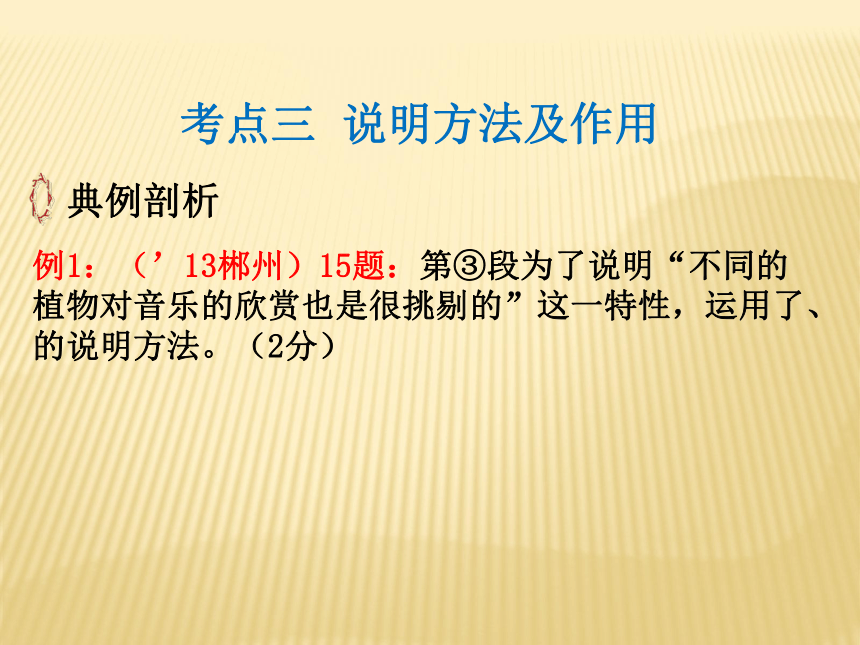 考点三 说明方法及作用

典例剖析

例1：（’13郴州）15题：第③段为了说明“不同的植物对音乐的欣赏也是很挑剔的”这一特性，运用了、的说明方法。（2分）